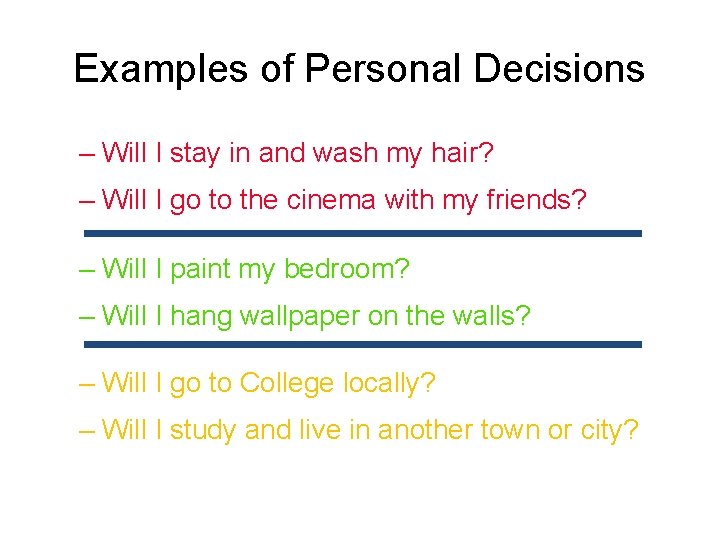 Examples of Personal Decisions

– Will I stay in and wash my hair?

– Will I go to the cinema with my friends?

– Will I paint my bedroom?

– Will I hang wallpaper on the walls?

– Will I go to College locally?

– Will I study and live in another town or city?